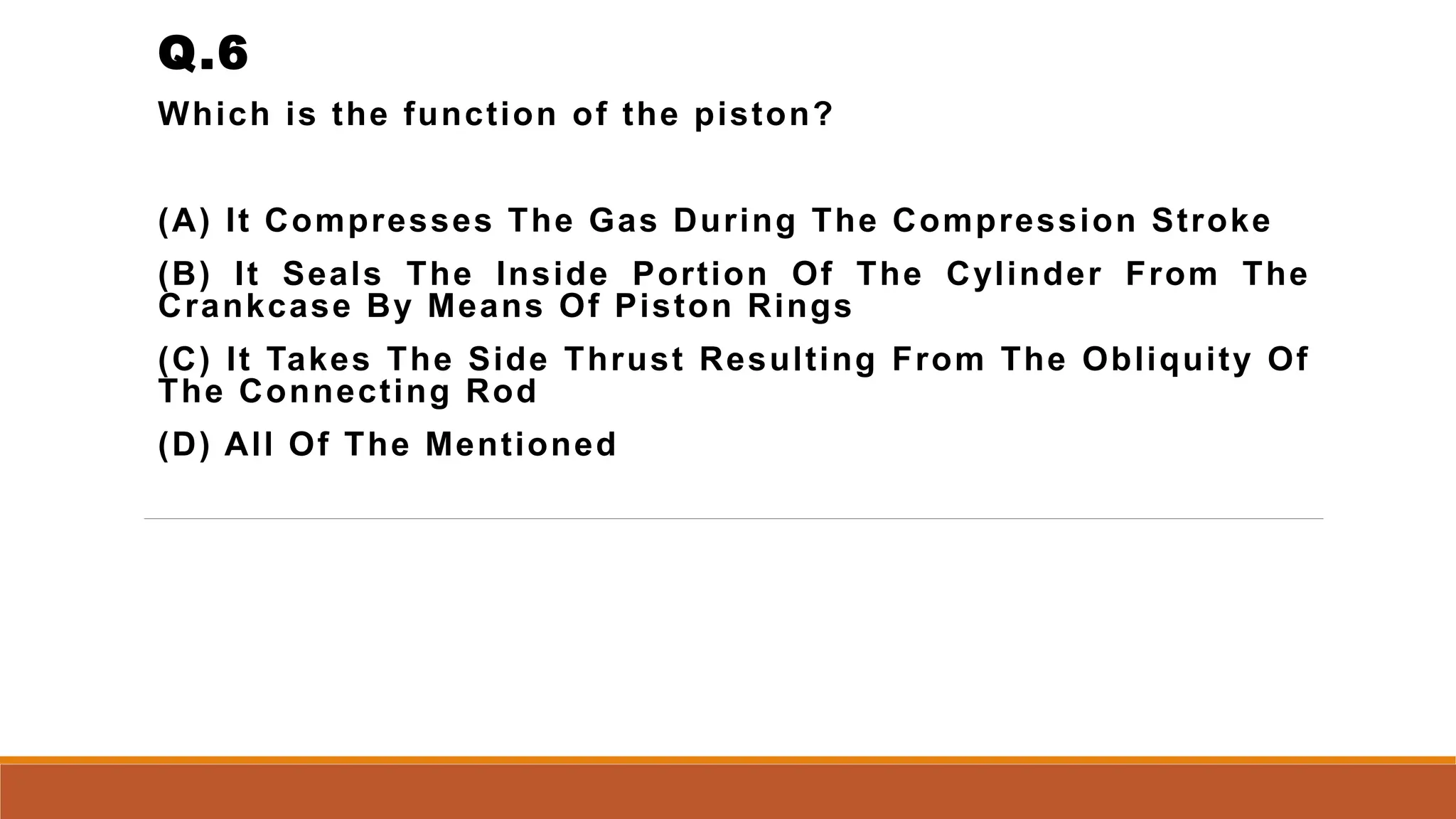 Q.6

Which is the function of the piston?

(A) It Compresses The Gas During The Compression Stroke

(B) It Seals The Inside Portion Of The Cylinder From The Crankcase By Means Of Piston Rings

(C) It Takes The Side Thrust Resulting From The Obliquity Of The Connecting Rod

(D) All Of The Mentioned